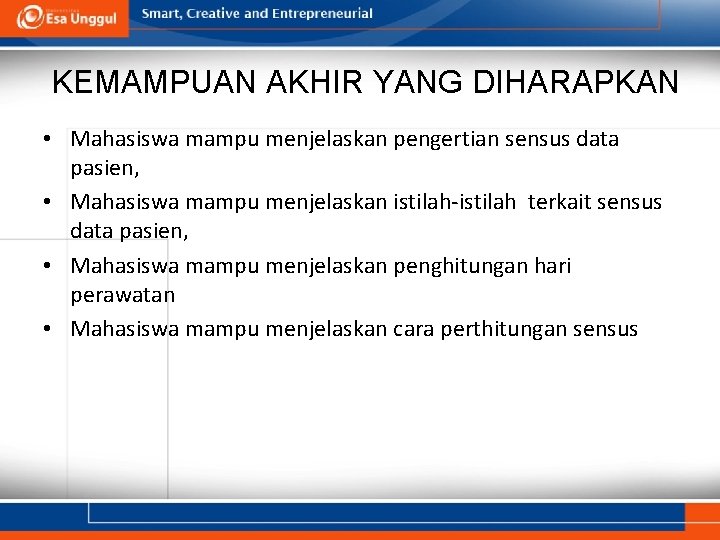 Esa Unggul
Smart, Creative and Entrepreneurial

KEMAMPUAN AKHIR YANG DIHARAPKAN

• Mahasiswa mampu menjelaskan pengertian sensus data pasien,
• Mahasiswa mampu menjelaskan istilah-istilah terkait sensus data pasien,
• Mahasiswa mampu menjelaskan penghitungan hari perawatan
• Mahasiswa mampu menjelaskan cara perthitungan sensus